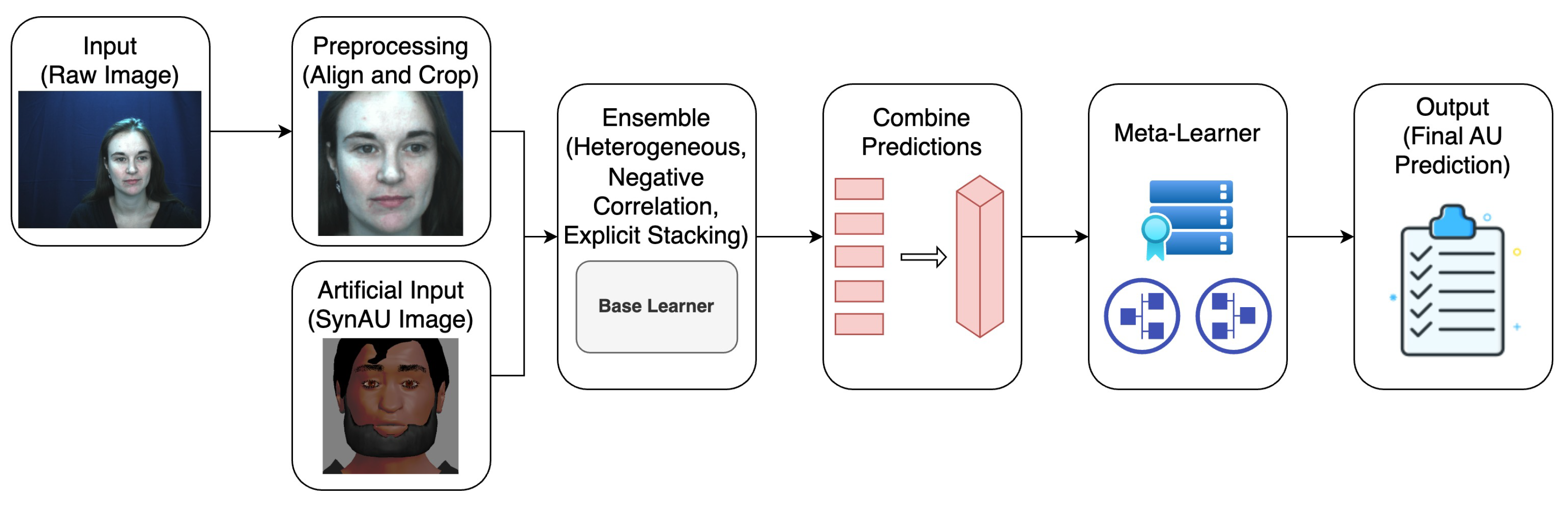 Input
(Raw Image)

Preprocessing
(Align and Crop)

Artificial Input
(SynAU Image)

Ensemble
(Heterogeneous,
Negative
Correlation,
Explicit Stacking)

Base Learner

Combine
Predictions

Meta-Learner

Output
(Final AU
Prediction)